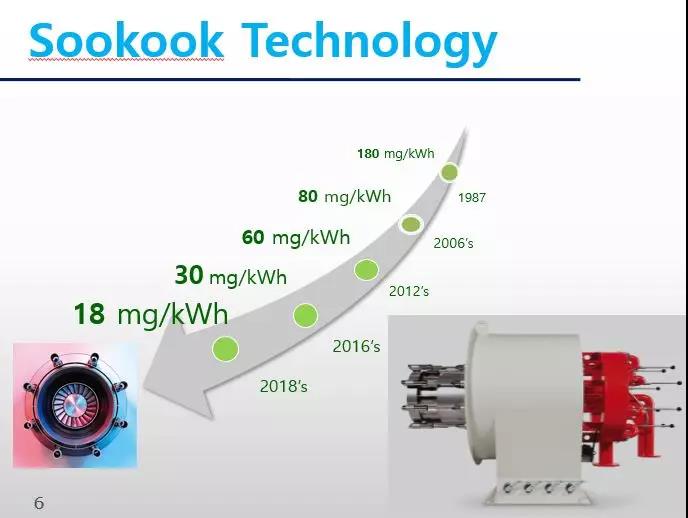 Sookook Technology

180 mg/kWh

1987

80 mg/kWh

2006's

60 mg/kWh

2012's

30 mg/kWh

2016's

18 mg/kWh

2018's

6